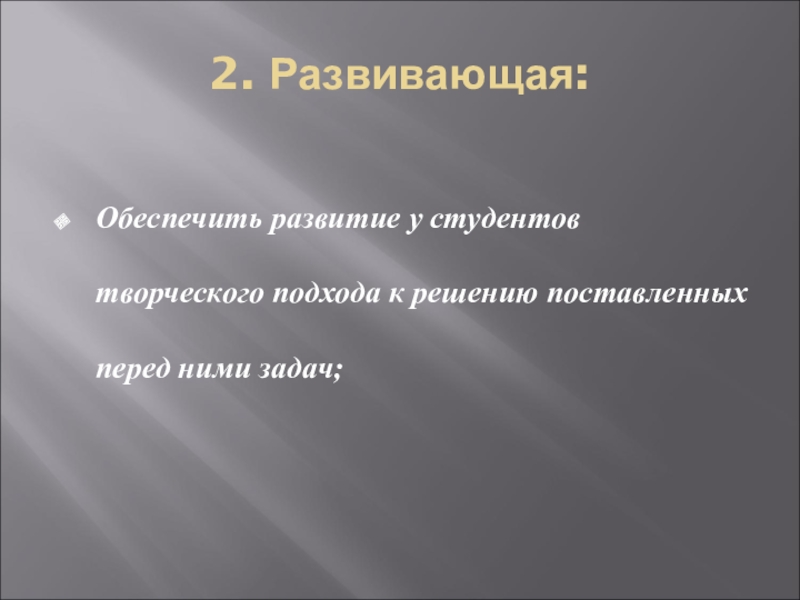 2. Развивающая:

Обеспечить развитие у студентов творческого подхода к решению поставленных перед ними задач;